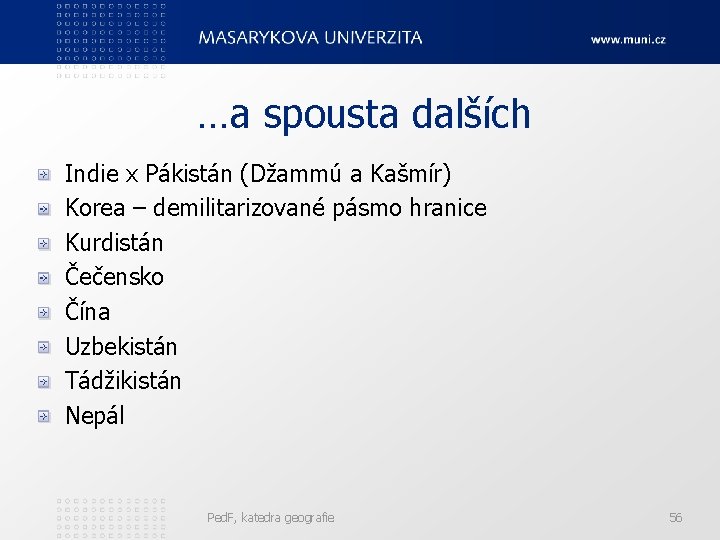 MASARYKOVA UNIVERZITA

www.muni.cz

…a spousta dalších

Indie x Pákistán (Džammú a Kašmír)
Korea – demilitarizované pásmo hranice
Kurdistán
Čečensko
Čína
Uzbekistán
Tádžikistán
Nepál

PedF, katedra geografie

56